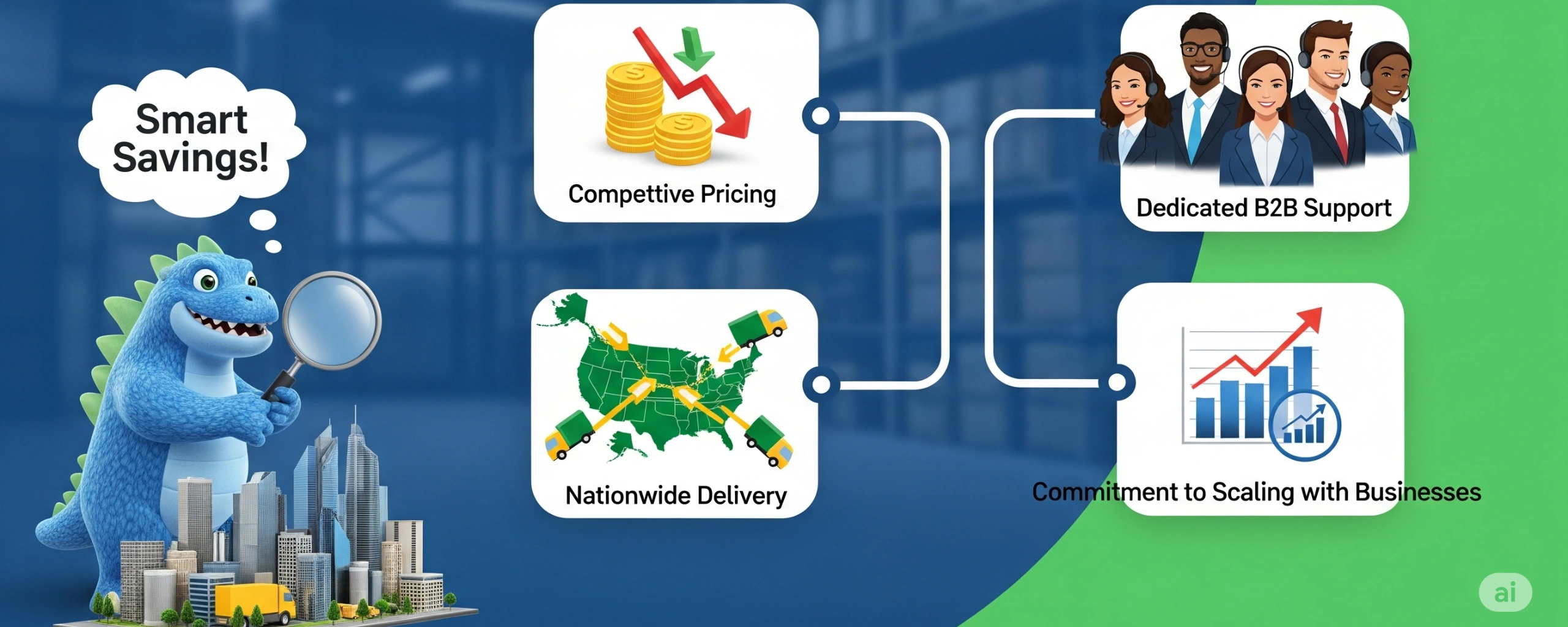 Smart Savings!

Compettive Pricing

Nationwide Delivery

Dedicated B2B Support

Commitment to Scaling with Businesses

ai